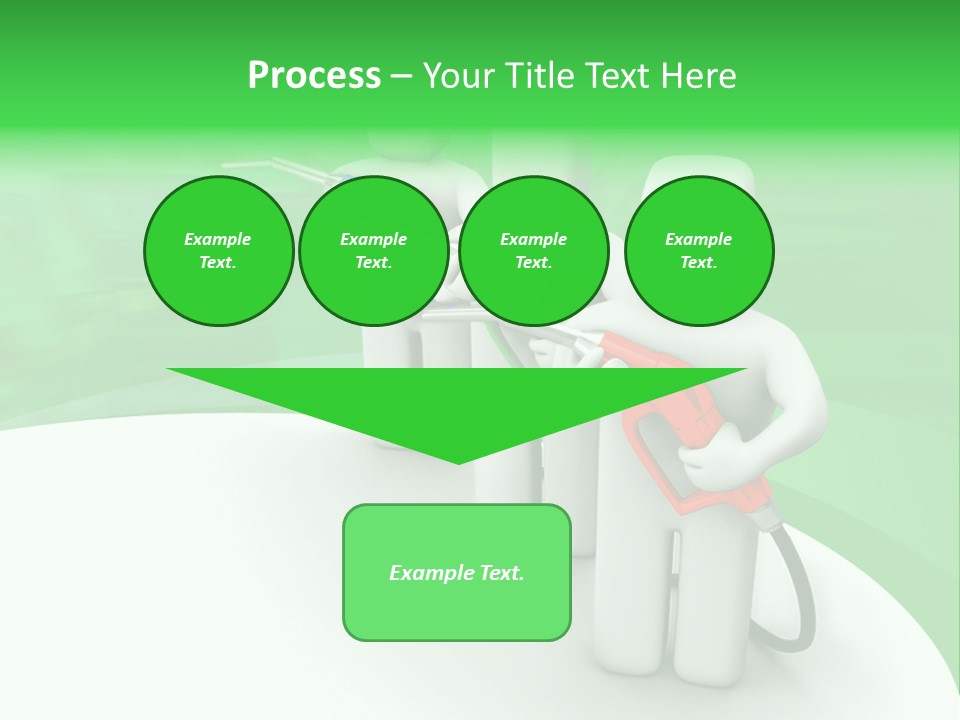 Process – Your Title Text Here

Example Text.

Example Text.

Example Text.

Example Text.

Example Text.